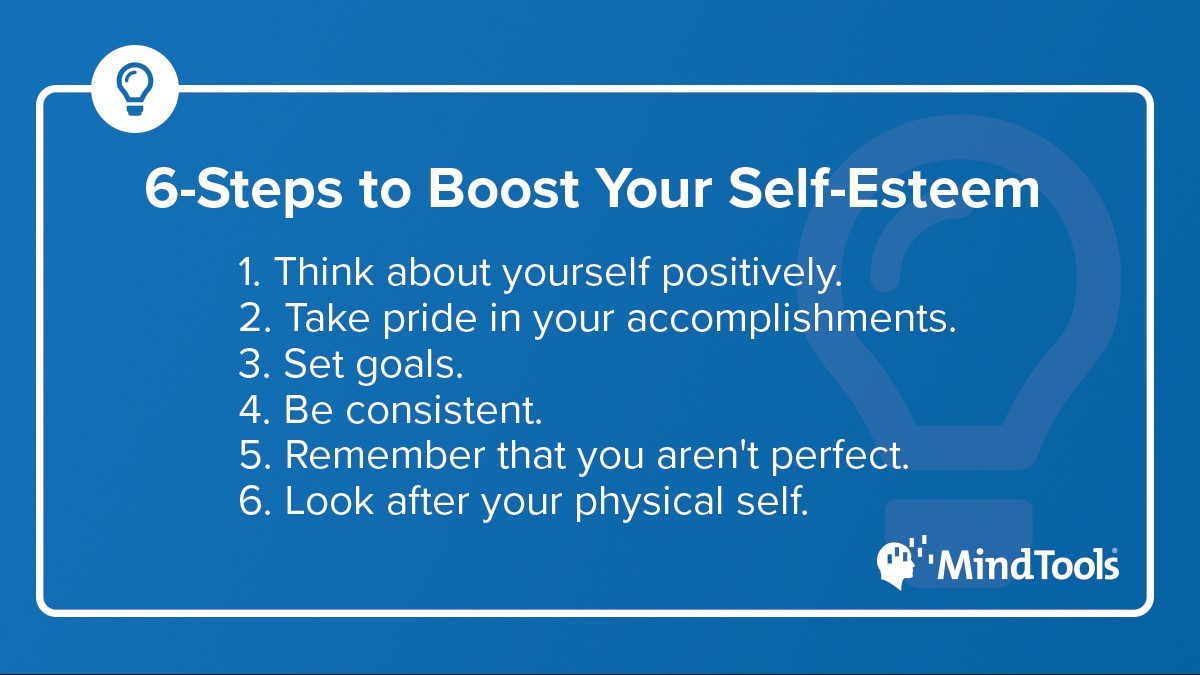 6-Steps to Boost Your Self-Esteem

1. Think about yourself positively.
2. Take pride in your accomplishments.
3. Set goals.
4. Be consistent.
5. Remember that you aren't perfect.
6. Look after your physical self.

MindTools®